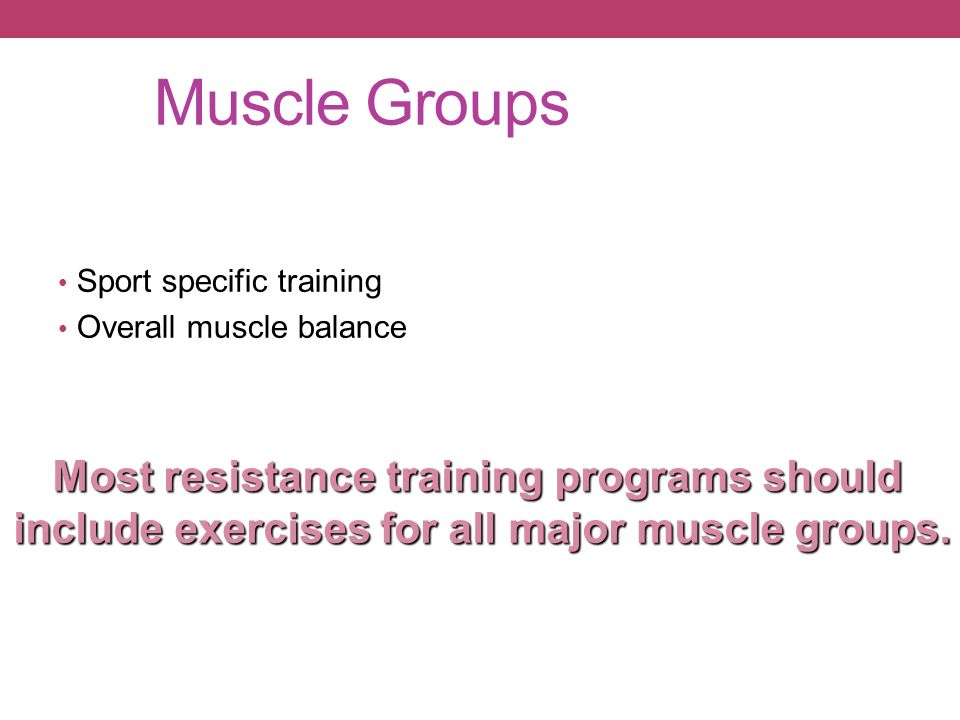 Muscle Groups

• Sport specific training
• Overall muscle balance

Most resistance training programs should include exercises for all major muscle groups.